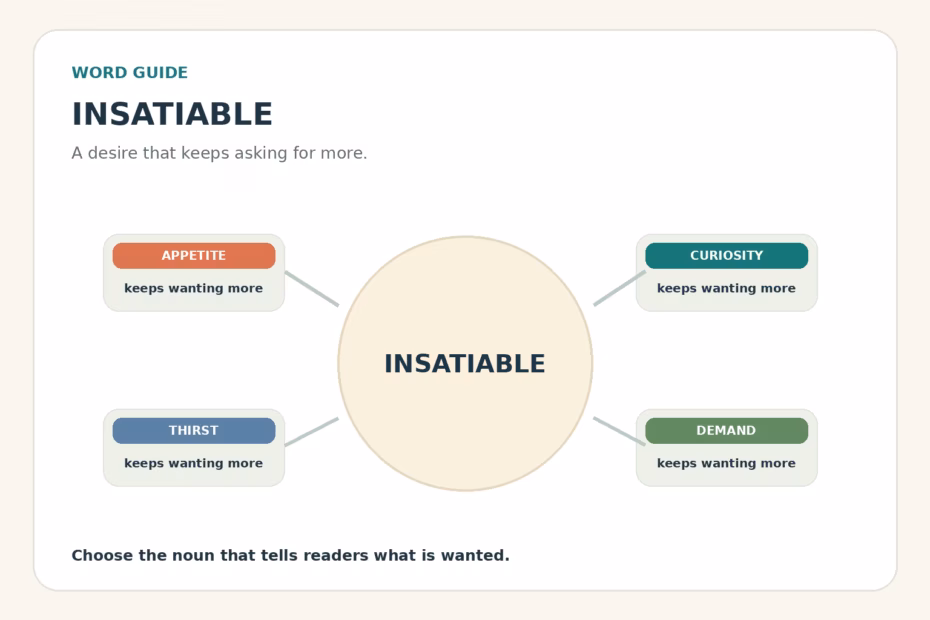 WORD GUIDE

INSATIABLE

A desire that keeps asking for more.

APPETITE
keeps wanting more

CURIOSITY
keeps wanting more

INSATIABLE

THIRST
keeps wanting more

DEMAND
keeps wanting more

Choose the noun that tells readers what is wanted.